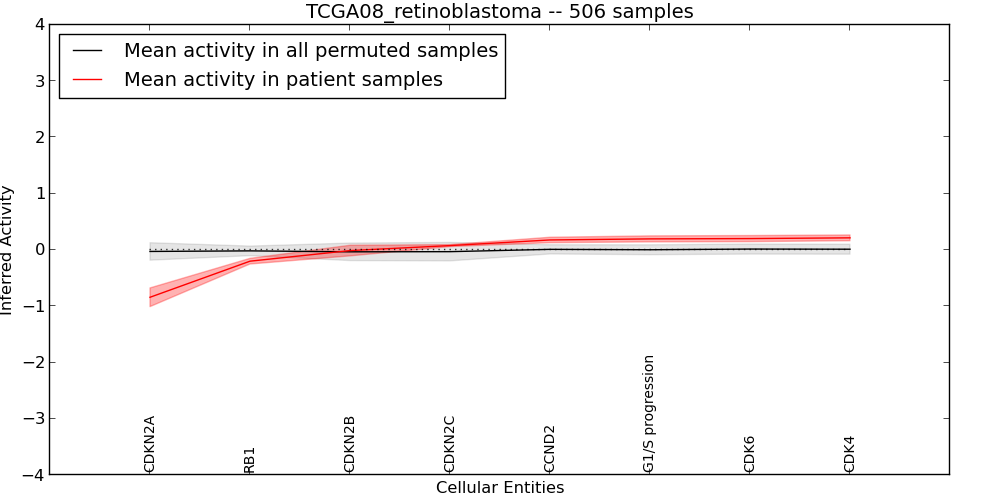 TCGA08_retinoblastoma -- 506 samples

Mean activity in all permuted samples
Mean activity in patient samples

Inferred Activity

4
3
2
1
0
−1
−2
−3
−4

CDKN2A
RB1
CDKN2B
CDKN2C
CCND2
G1/S progression
CDK6
CDK4

Cellular Entities